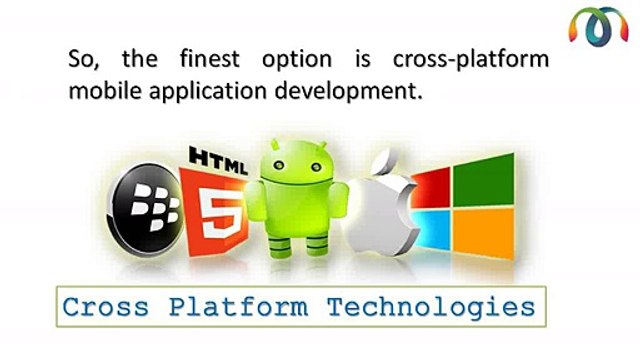 So, the finest option is cross-platform mobile application development.

HTML
5

Cross Platform Technologies